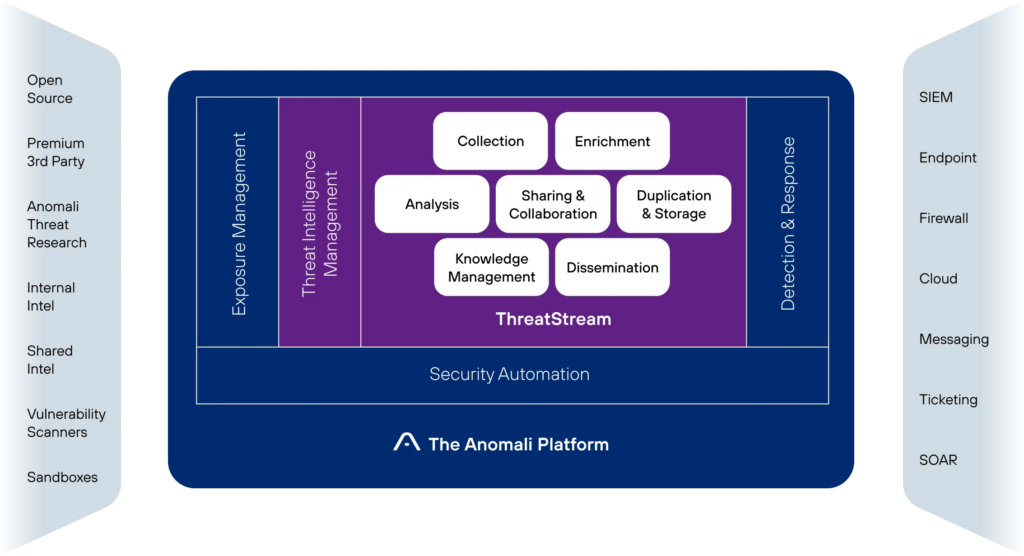 Open Source

Premium 3rd Party

Anomali Threat Research

Internal Intel

Shared Intel

Vulnerability Scanners

Sandboxes

Exposure Management

Threat Intelligence Management

Collection

Enrichment

Analysis

Sharing & Collaboration

Duplication & Storage

Knowledge Management

Dissemination

ThreatStream

Detection & Response

Security Automation

The Anomali Platform

SIEM

Endpoint

Firewall

Cloud

Messaging

Ticketing

SOAR